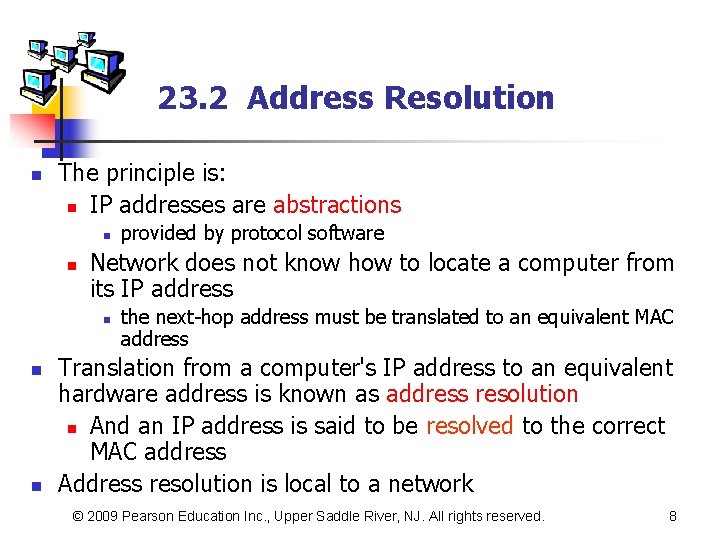 23.2 Address Resolution

- The principle is:
  - IP addresses are abstractions
    - provided by protocol software
  - Network does not know how to locate a computer from its IP address
    - the next-hop address must be translated to an equivalent MAC address
- Translation from a computer's IP address to an equivalent hardware address is known as address resolution
  - And an IP address is said to be resolved to the correct MAC address
- Address resolution is local to a network

© 2009 Pearson Education Inc., Upper Saddle River, NJ. All rights reserved. 8